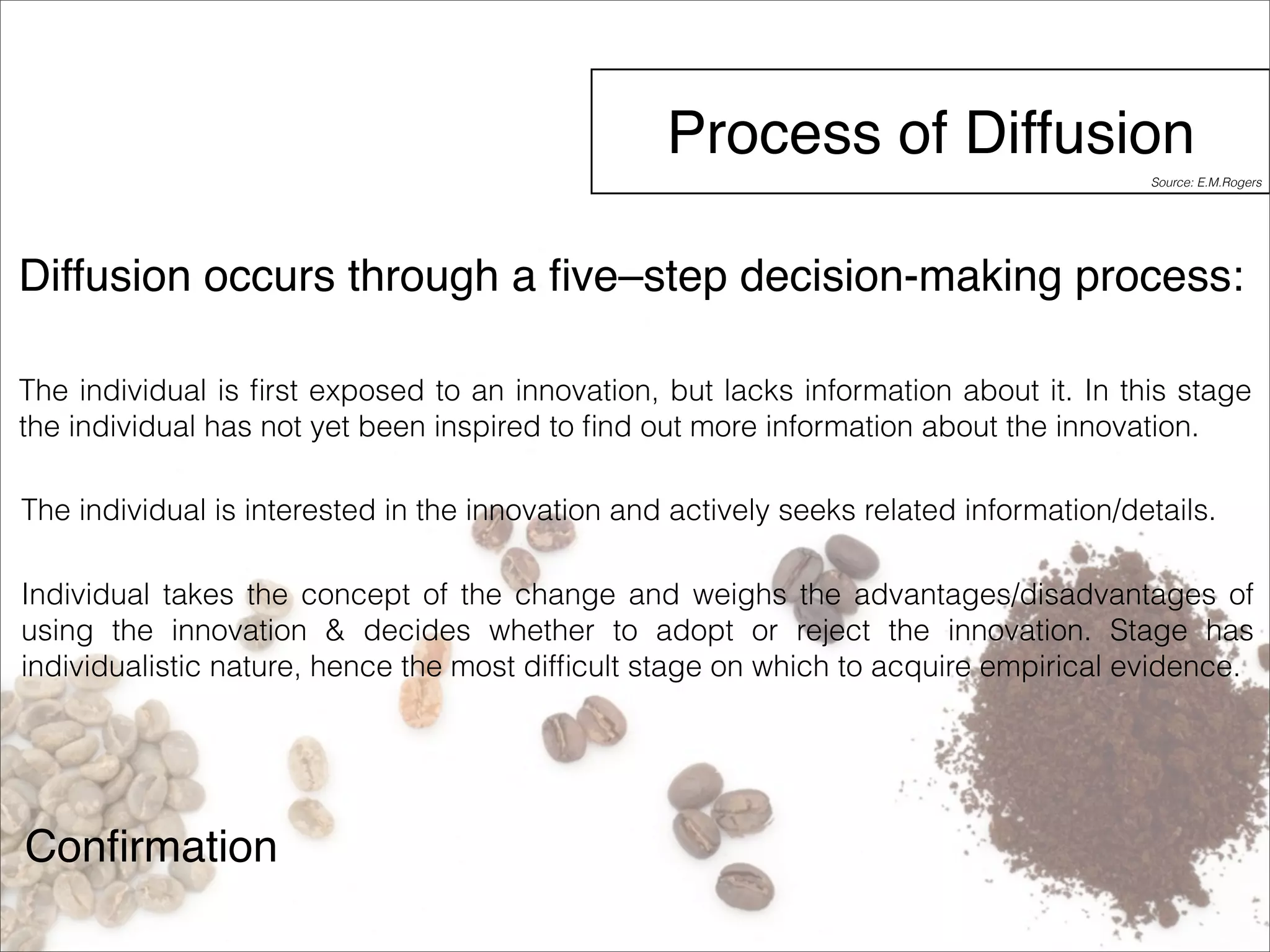 Process of Diffusion

Source: E.M.Rogers

Diffusion occurs through a five–step decision-making process:

The individual is first exposed to an innovation, but lacks information about it. In this stage the individual has not yet been inspired to find out more information about the innovation.

The individual is interested in the innovation and actively seeks related information/details.

Individual takes the concept of the change and weighs the advantages/disadvantages of using the innovation & decides whether to adopt or reject the innovation. Stage has individualistic nature, hence the most difficult stage on which to acquire empirical evidence.

Confirmation